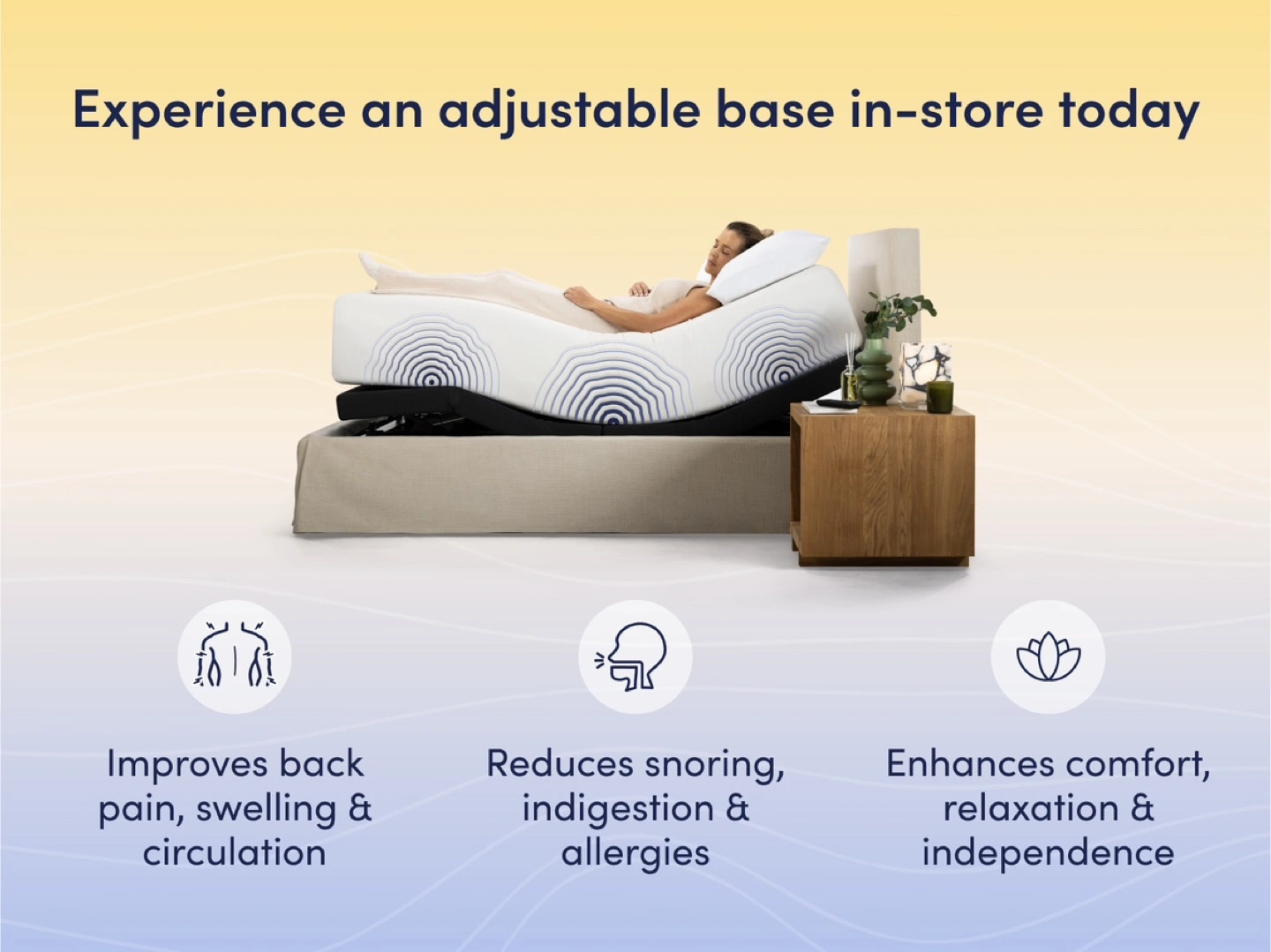 Experience an adjustable base in-store today

Improves back pain, swelling & circulation

Reduces snoring, indigestion & allergies

Enhances comfort, relaxation & independence